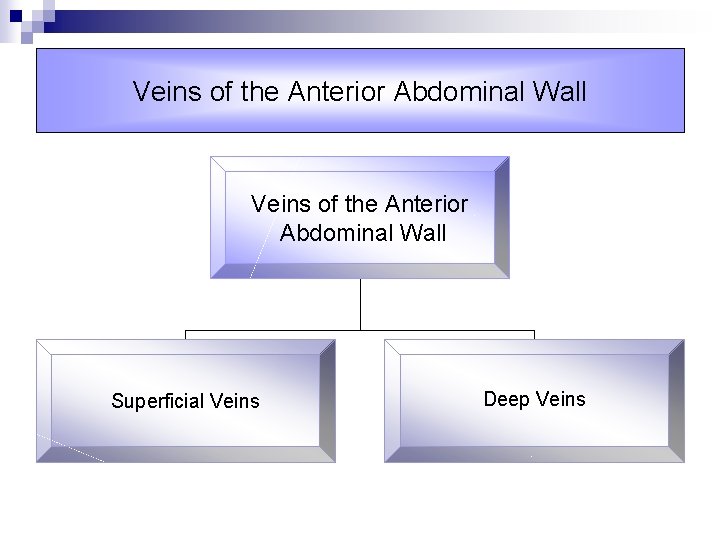 Veins of the Anterior Abdominal Wall

Veins of the Anterior Abdominal Wall

Superficial Veins

Deep Veins